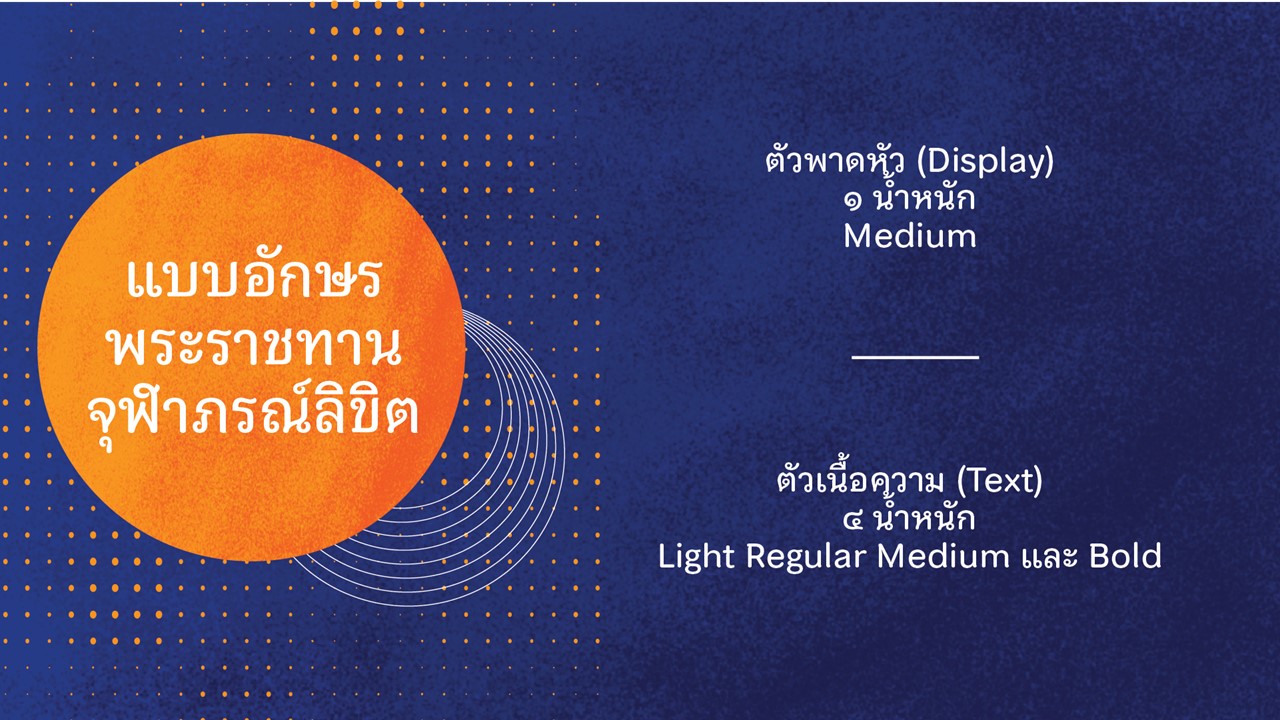 แบบอักษร
พระราชทาน
จุฬาภรณ์ลิขิต

ตัวพาดหัว (Display)
๑ น้ำหนัก
Medium

ตัวเนื้อความ (Text)
๔ น้ำหนัก
Light Regular Medium และ Bold